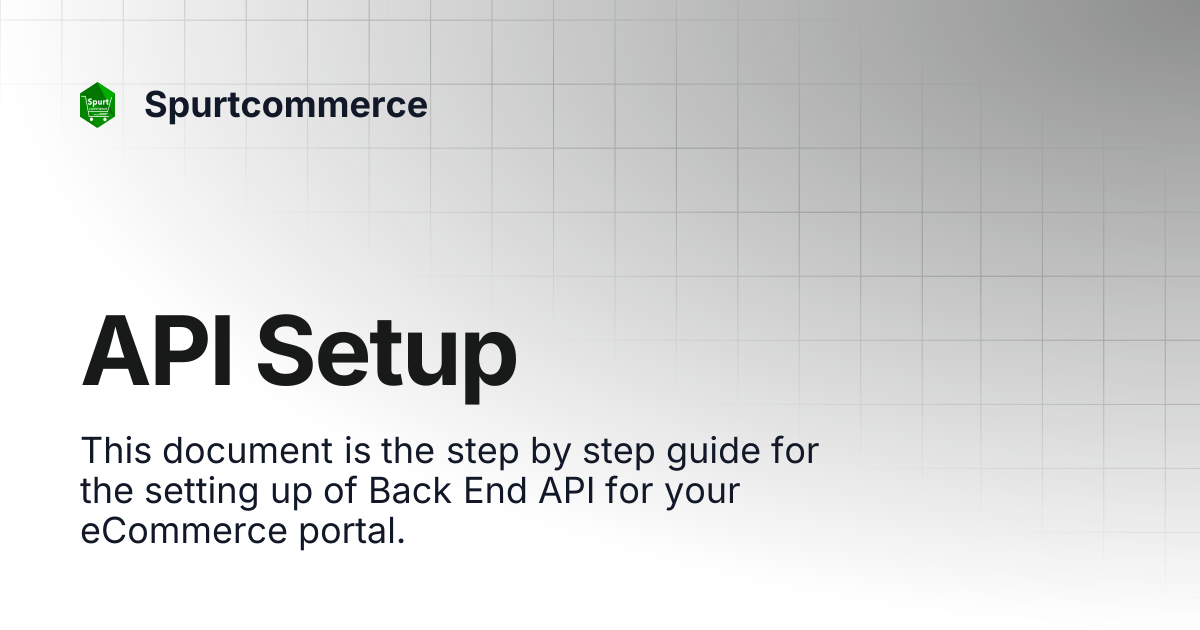 Spurt

Spurtcommerce

API Setup

This document is the step by step guide for the setting up of Back End API for your eCommerce portal.